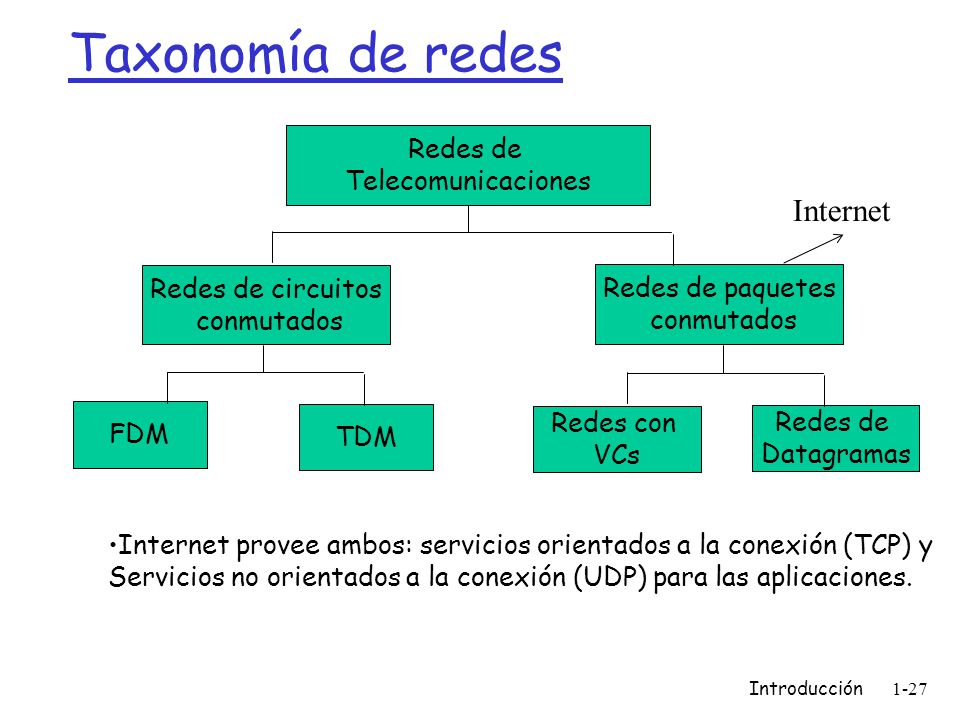 Taxonomía de redes

Redes de Telecomunicaciones

Internet

Redes de circuitos conmutados

Redes de paquetes conmutados

FDM

TDM

Redes con VCs

Redes de Datagramas

•Internet provee ambos: servicios orientados a la conexión (TCP) y Servicios no orientados a la conexión (UDP) para las aplicaciones.

Introducción 1-27